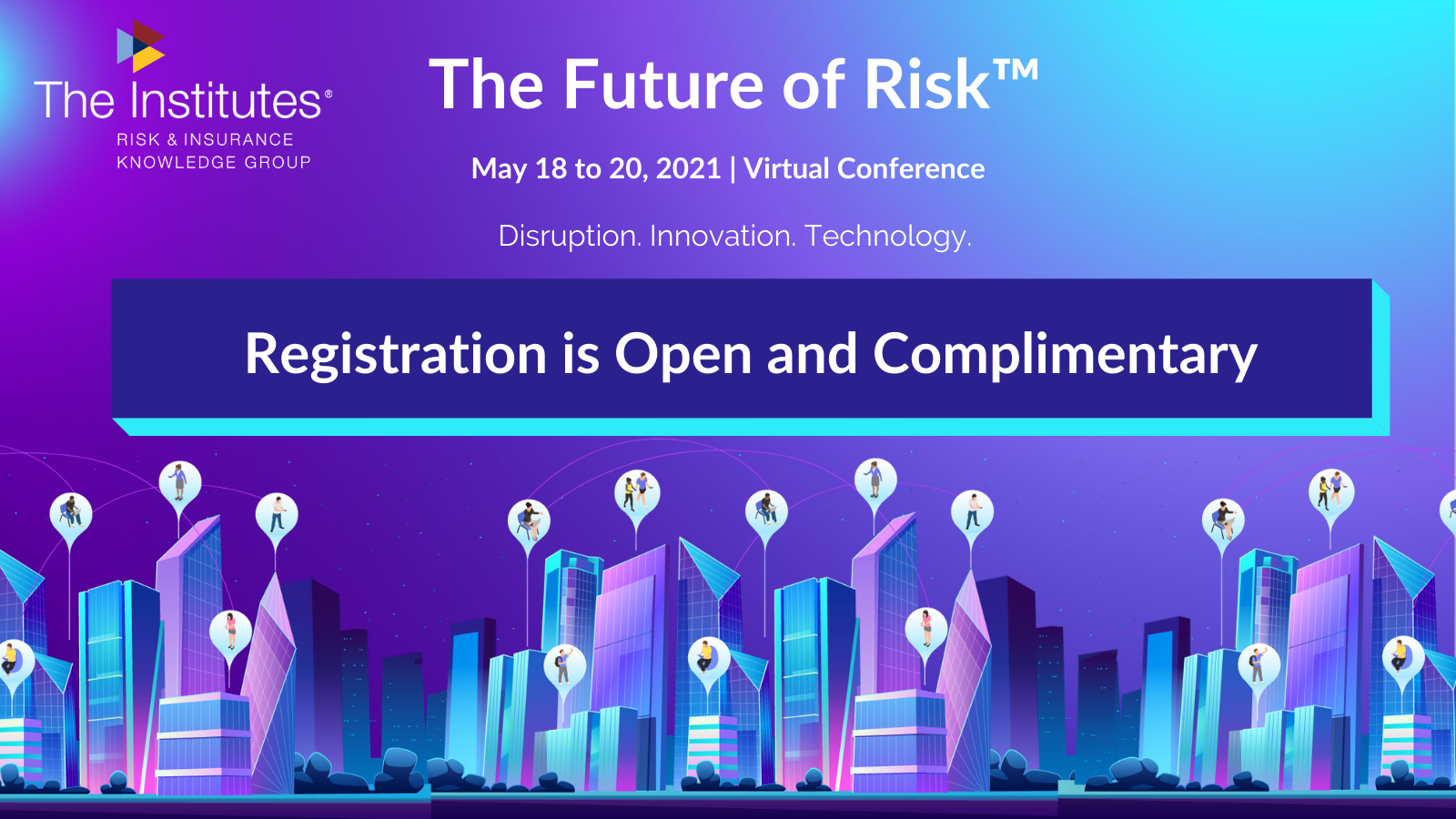 The Institutes®
RISK & INSURANCE
KNOWLEDGE GROUP

The Future of Risk™

May 18 to 20, 2021 | Virtual Conference

Disruption. Innovation. Technology.

Registration is Open and Complimentary